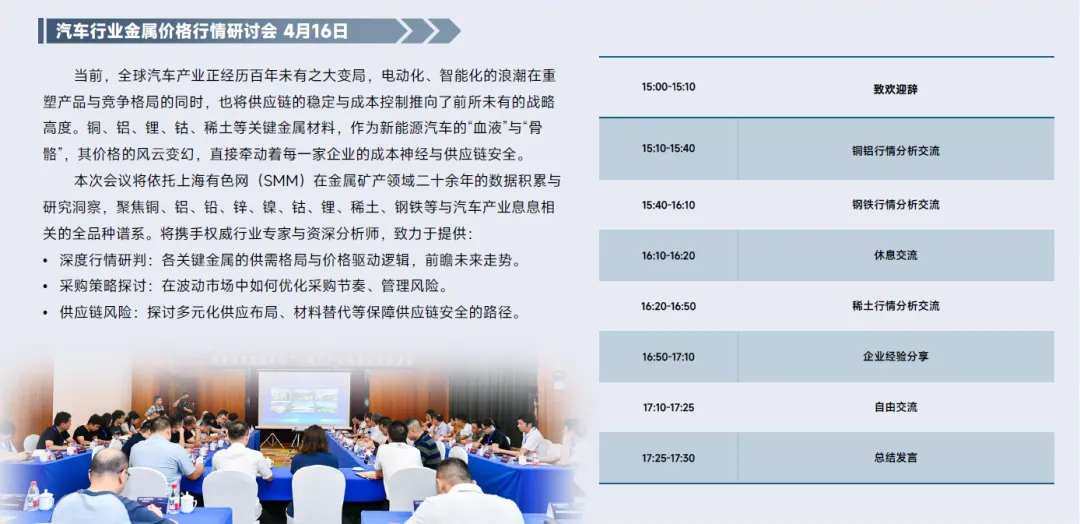 汽车行业金属价格行情研讨会 4月16日

当前，全球汽车产业正经历百年未有之大变局，电动化、智能化的浪潮在重塑产品与竞争格局的同时，也将供应链的稳定与成本控制推向了前所未有的战略高度。铜、铝、锂、钴、稀土等关键金属材料，作为新能源汽车的“血液”与“骨骼”，其价格的风云变幻，直接牵动着每一家企业的成本神经与供应链安全。

本次会议将依托上海有色网（SMM）在金属矿产领域二十余年的数据积累与研究洞察，聚焦铜、铝、铅、锌、镍、钴、锂、稀土、钢铁等与汽车产业息息相关的全品种谱系。将携手权威行业专家与资深分析师，致力于提供：

• 深度行情研判：各关键金属的供需格局与价格驱动逻辑，前瞻未来走势。
• 采购策略探讨：在波动市场中如何优化采购节奏、管理风险。
• 供应链风险：探讨多元化供应布局、材料替代等保障供应链安全的路径。

| 15:00-15:10 | 致欢迎辞 |
|---|---|
| 15:10-15:40 | 铜铝行情分析交流 |
| 15:40-16:10 | 钢铁行情分析交流 |
| 16:10-16:20 | 休息交流 |
| 16:20-16:50 | 稀土行情分析交流 |
| 16:50-17:10 | 企业经验分享 |
| 17:10-17:25 | 自由交流 |
| 17:25-17:30 | 总结发言 |